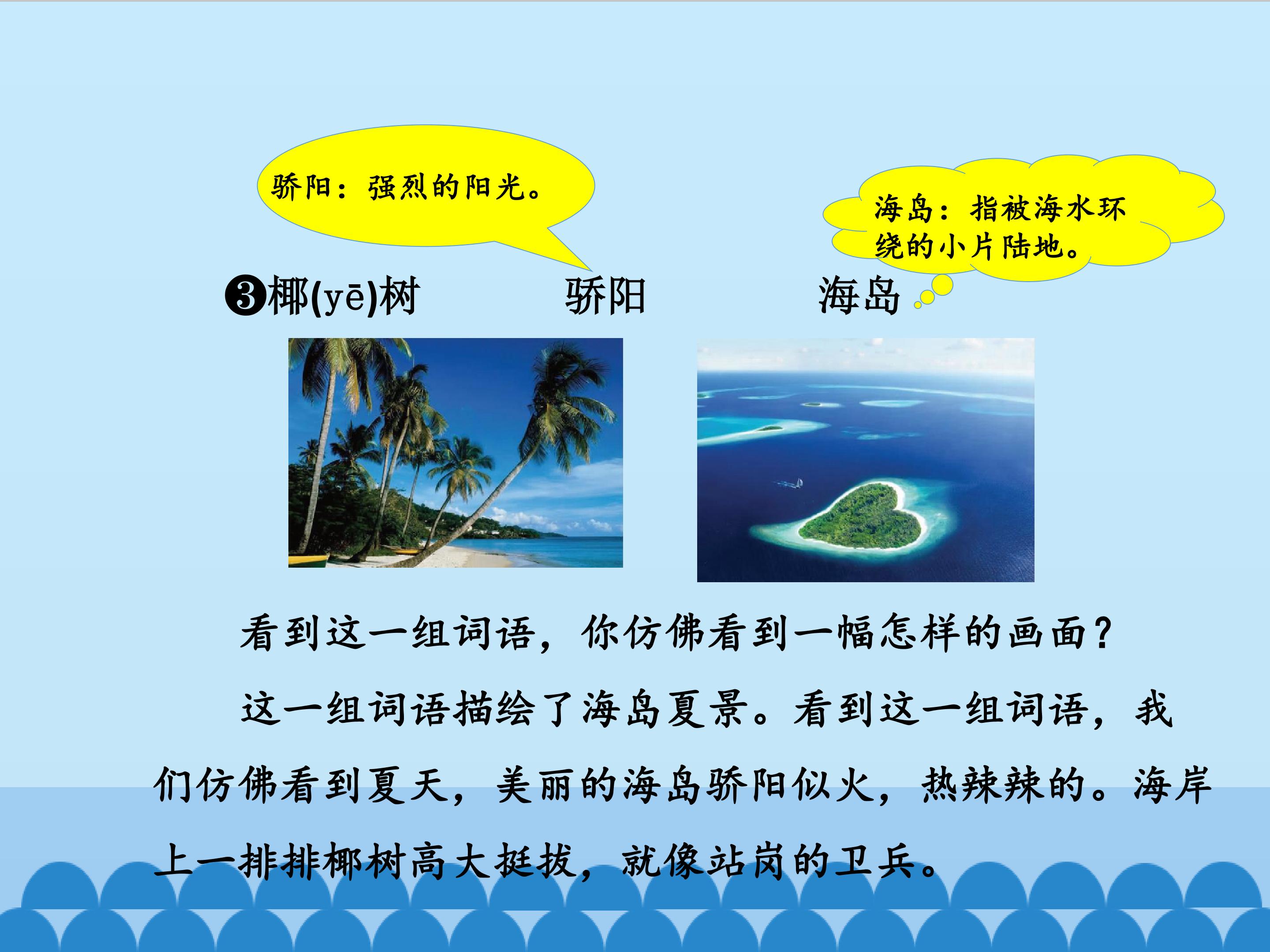 骄阳：强烈的阳光。

海岛：指被海水环绕的小片陆地。

❸椰(yē)树 骄阳 海岛

看到这一组词语，你仿佛看到一幅怎样的画面？

这一组词语描绘了海岛夏景。看到这一组词语，我们仿佛看到夏天，美丽的海岛骄阳似火，热辣辣的。海岸上一排排椰树高大挺拔，就像站岗的卫兵。